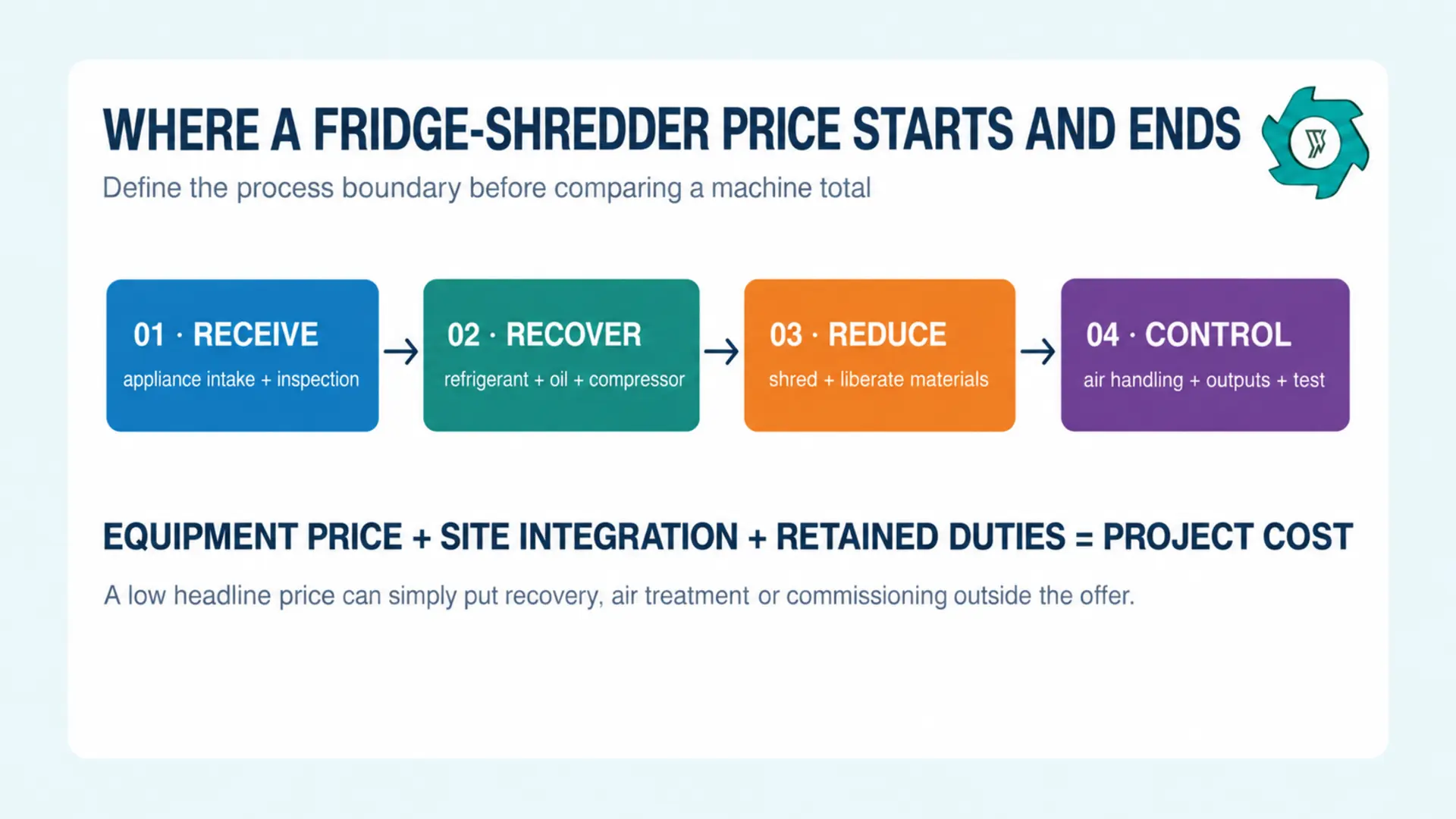 WHERE A FRIDGE-SHREDDER PRICE STARTS AND ENDS

Define the process boundary before comparing a machine total

01 · RECEIVE
appliance intake + inspection

→

02 · RECOVER
refrigerant + oil + compressor

→

03 · REDUCE
shred + liberate materials

→

04 · CONTROL
air handling + outputs + test

EQUIPMENT PRICE + SITE INTEGRATION + RETAINED DUTIES = PROJECT COST

A low headline price can simply put recovery, air treatment or commissioning outside the offer.